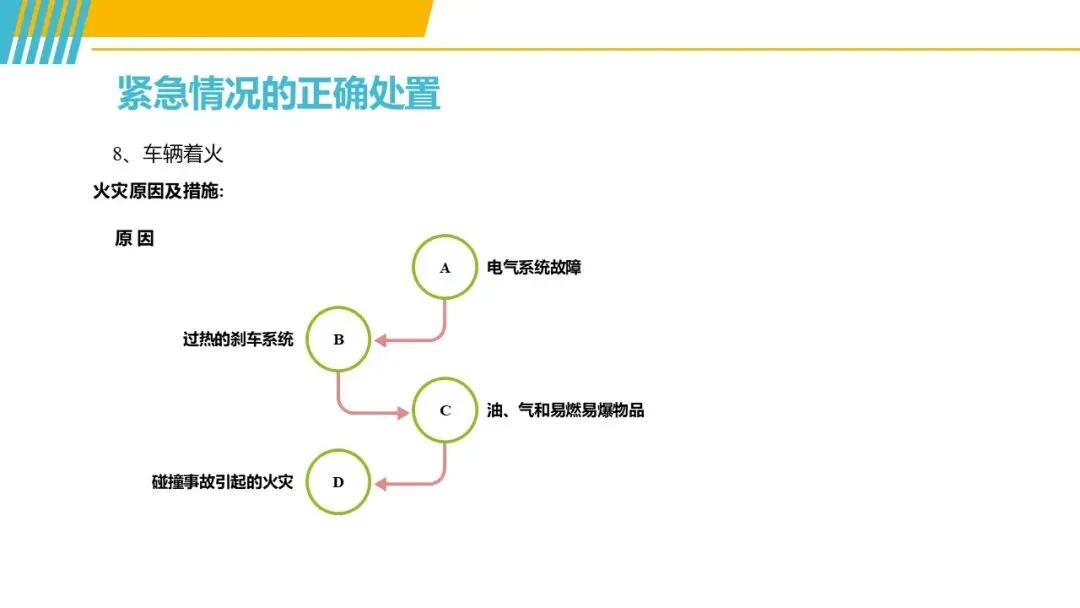 紧急情况的正确处置

8、车辆着火

火灾原因及措施:

原 因

A 电气系统故障

过热的刹车系统 B

C 油、气和易燃易爆物品

碰撞事故引起的火灾 D